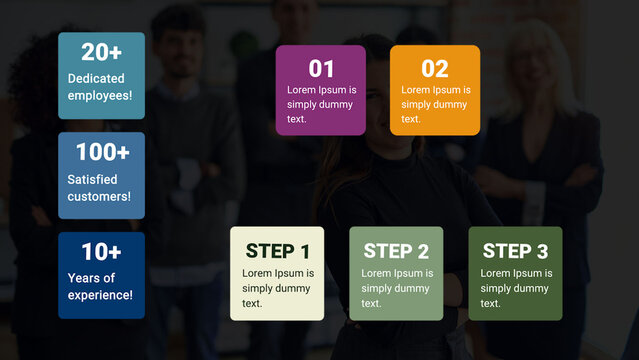 20+
Dedicated employees!

100+
Satisfied customers!

10+
Years of experience!

01
Lorem Ipsum is simply dummy text.

02
Lorem Ipsum is simply dummy text.

STEP 1
Lorem Ipsum is simply dummy text.

STEP 2
Lorem Ipsum is simply dummy text.

STEP 3
Lorem Ipsum is simply dummy text.